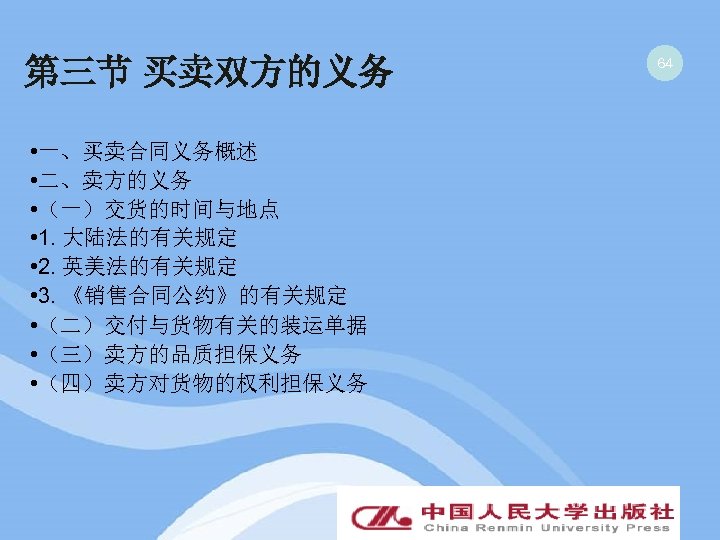 第三节 买卖双方的义务

64

•一、买卖合同义务概述
•二、卖方的义务
•（一）交货的时间与地点
•1. 大陆法的有关规定
•2. 英美法的有关规定
•3. 《销售合同公约》的有关规定
•（二）交付与货物有关的装运单据
•（三）卖方的品质担保义务
•（四）卖方对货物的权利担保义务

中国人民大学出版社
China Renmin University Press